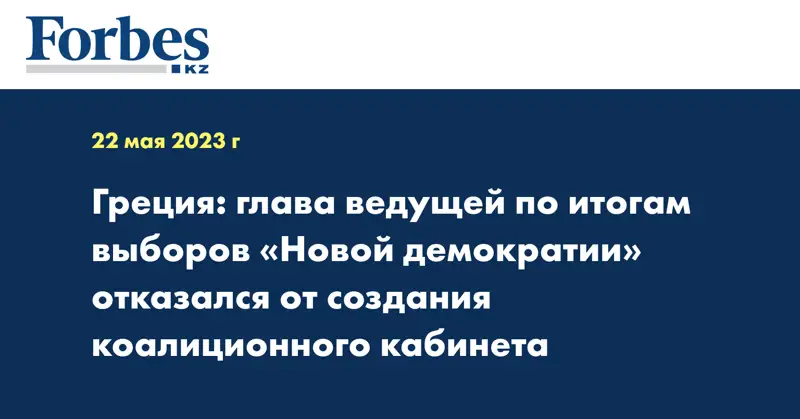 Forbes
KZ

22 мая 2023 г

Греция: глава ведущей по итогам выборов «Новой демократии» отказался от создания коалиционного кабинета